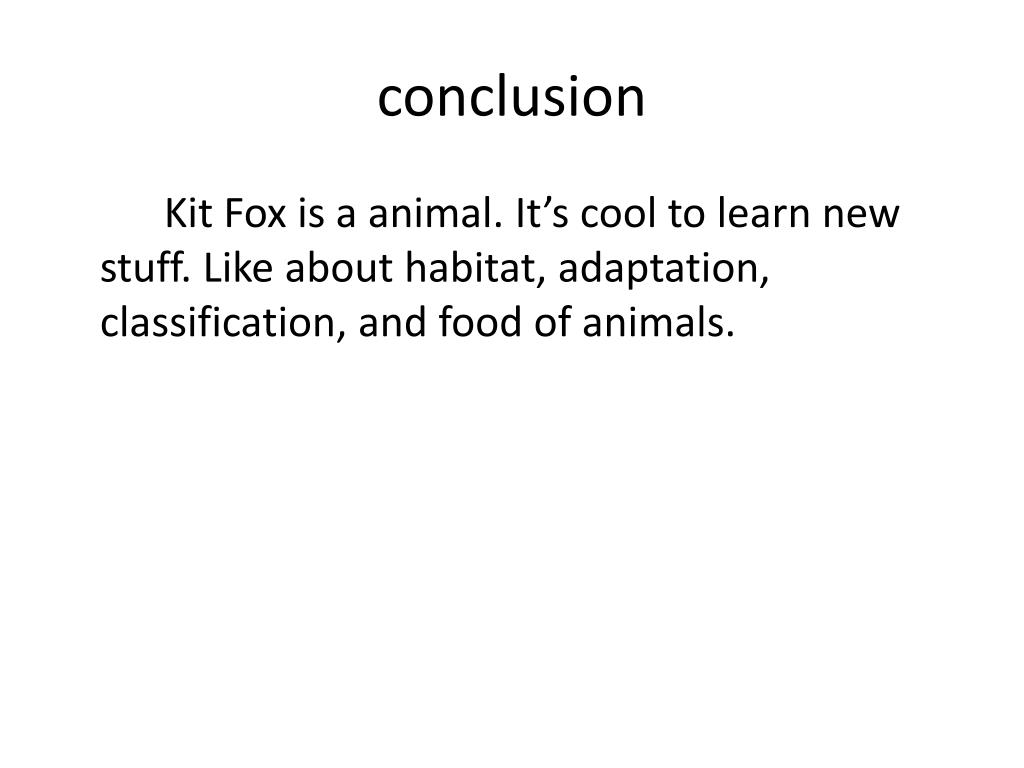 conclusion

Kit Fox is a animal. It’s cool to learn new stuff. Like about habitat, adaptation, classification, and food of animals.